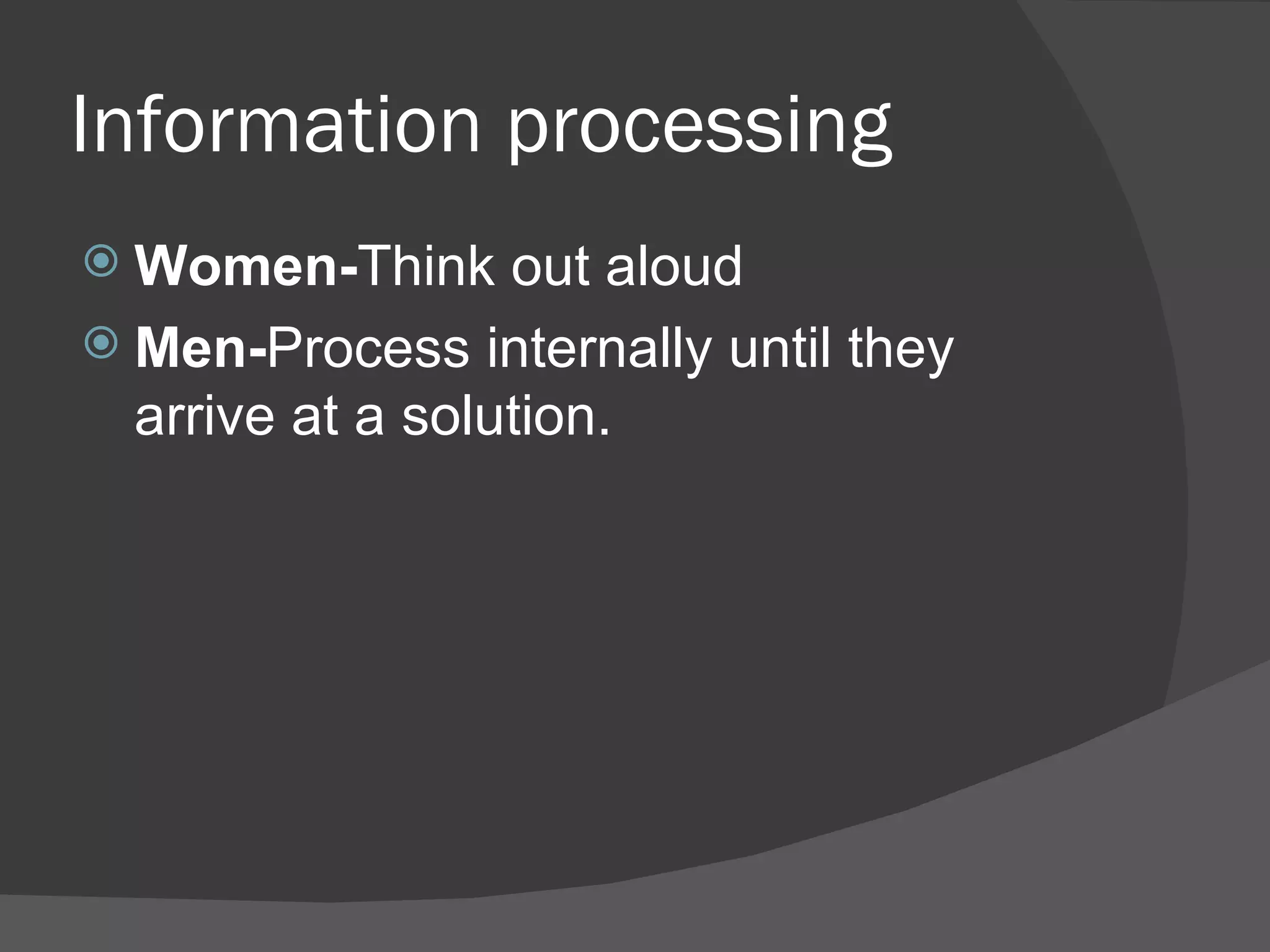 Information processing

Women-Think out aloud

Men-Process internally until they arrive at a solution.